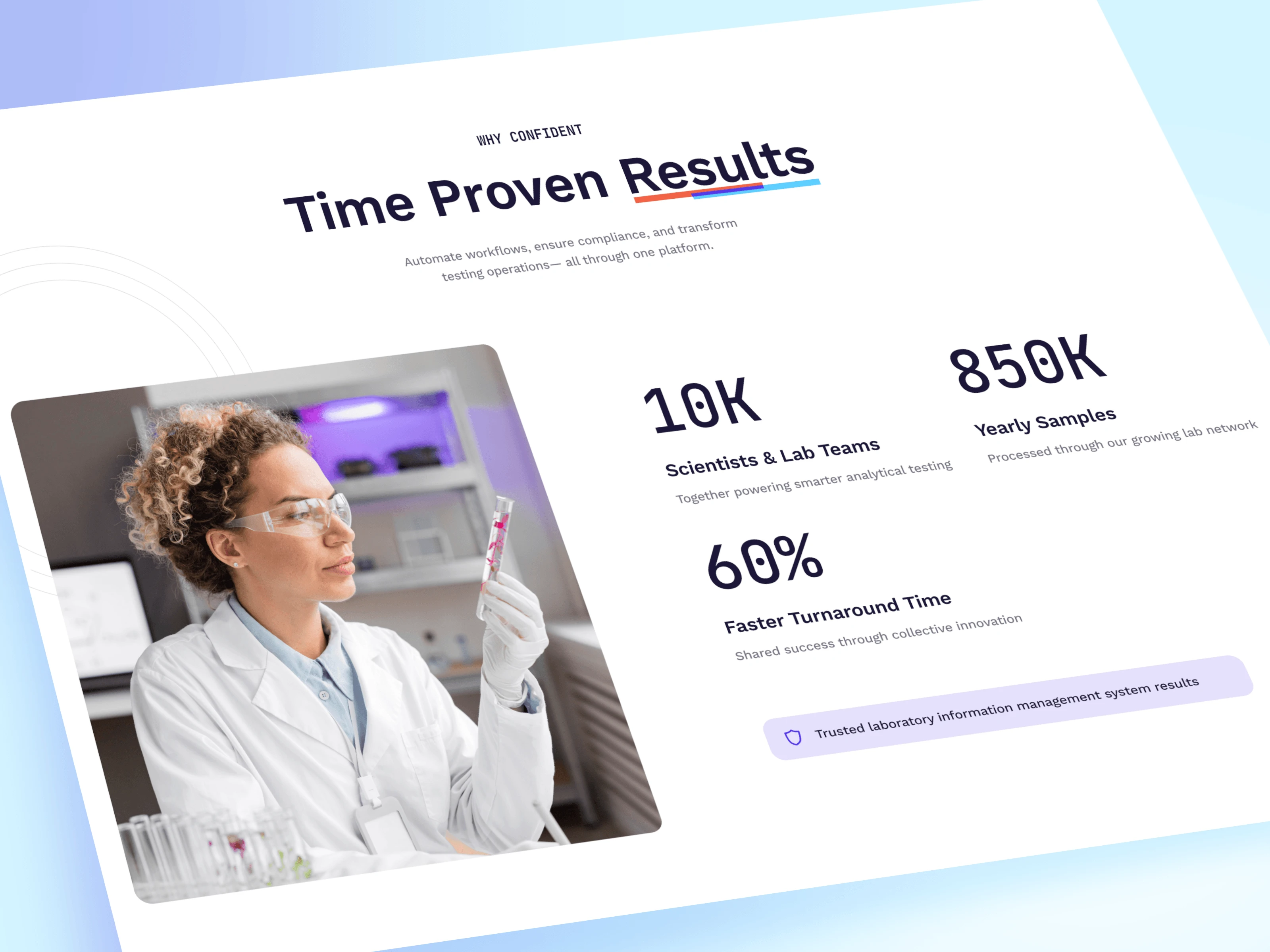 WHY CONFIDENT

Time Proven Results

Automate workflows, ensure compliance, and transform testing operations— all through one platform.

10K

Scientists & Lab Teams

Together powering smarter analytical testing

850K

Yearly Samples

Processed through our growing lab network

60%

Faster Turnaround Time

Shared success through collective innovation

Trusted laboratory information management system results